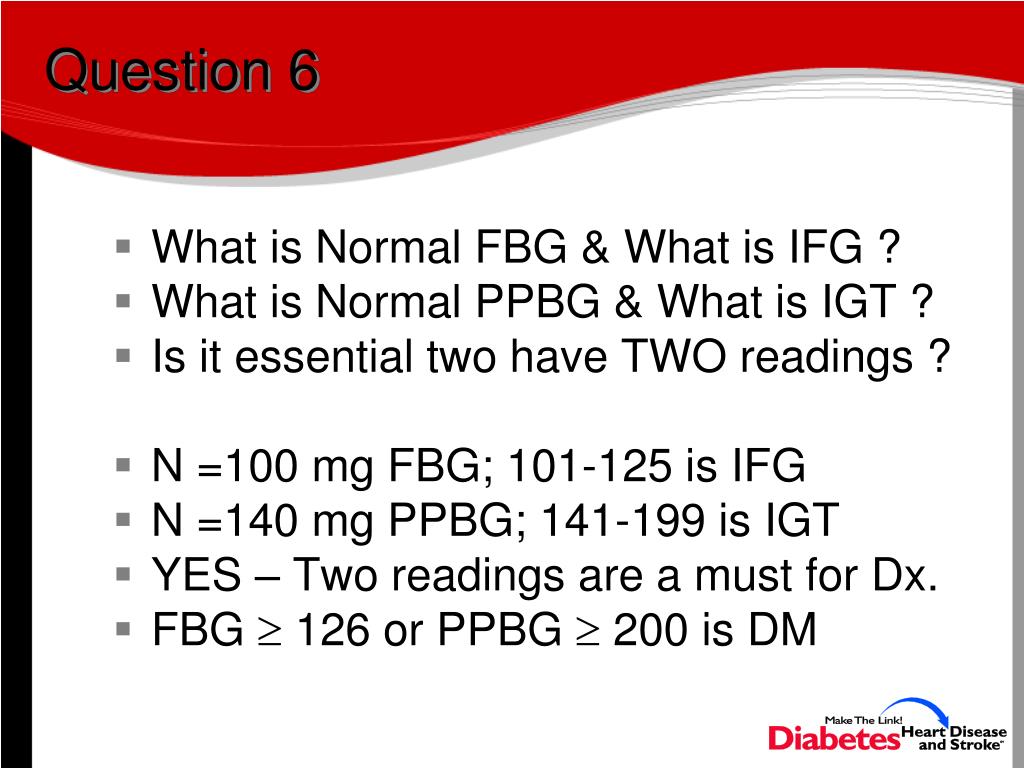 Question 6

▪ What is Normal FBG & What is IFG ?
▪ What is Normal PPBG & What is IGT ?
▪ Is it essential two have TWO readings ?

▪ N =100 mg FBG; 101-125 is IFG
▪ N =140 mg PPBG; 141-199 is IGT
▪ YES – Two readings are a must for Dx.
▪ FBG $\geq$ 126 or PPBG $\geq$ 200 is DM

Make The Link! Diabetes Heart Disease and Stroke™